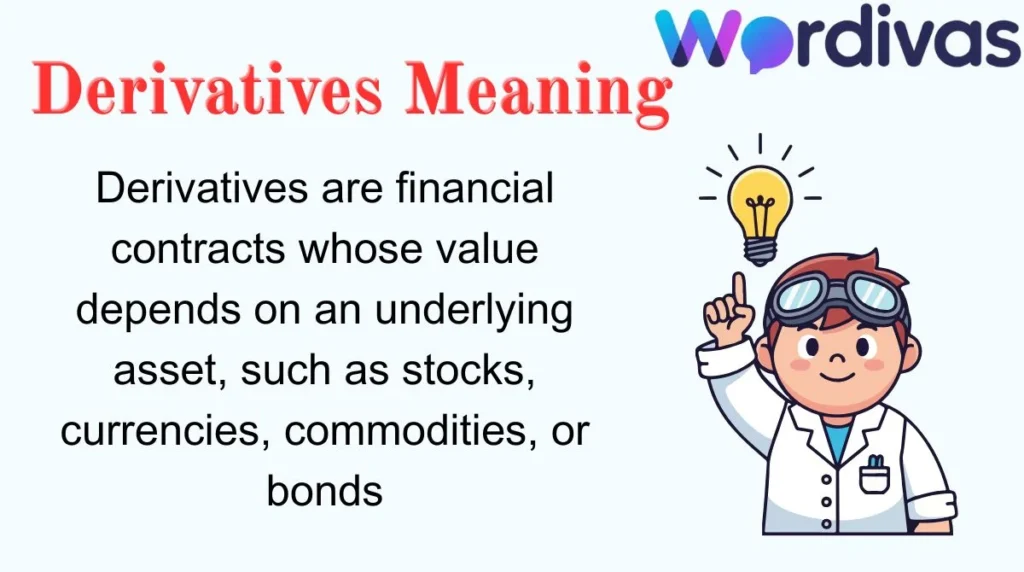 Wordivas

Derivatives Meaning

Derivatives are financial contracts whose value depends on an underlying asset, such as stocks, currencies, commodities, or bonds